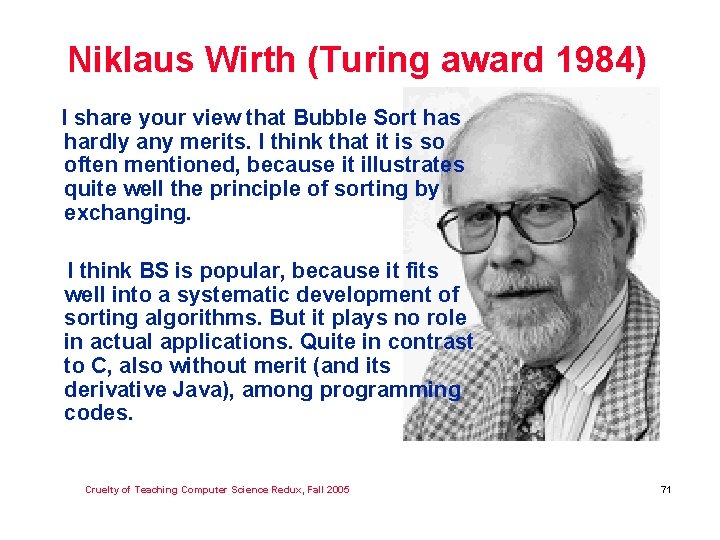 Niklaus Wirth (Turing award 1984)

I share your view that Bubble Sort has hardly any merits. I think that it is so often mentioned, because it illustrates quite well the principle of sorting by exchanging.

I think BS is popular, because it fits well into a systematic development of sorting algorithms. But it plays no role in actual applications. Quite in contrast to C, also without merit (and its derivative Java), among programming codes.

Cruelty of Teaching Computer Science Redux, Fall 2005

71